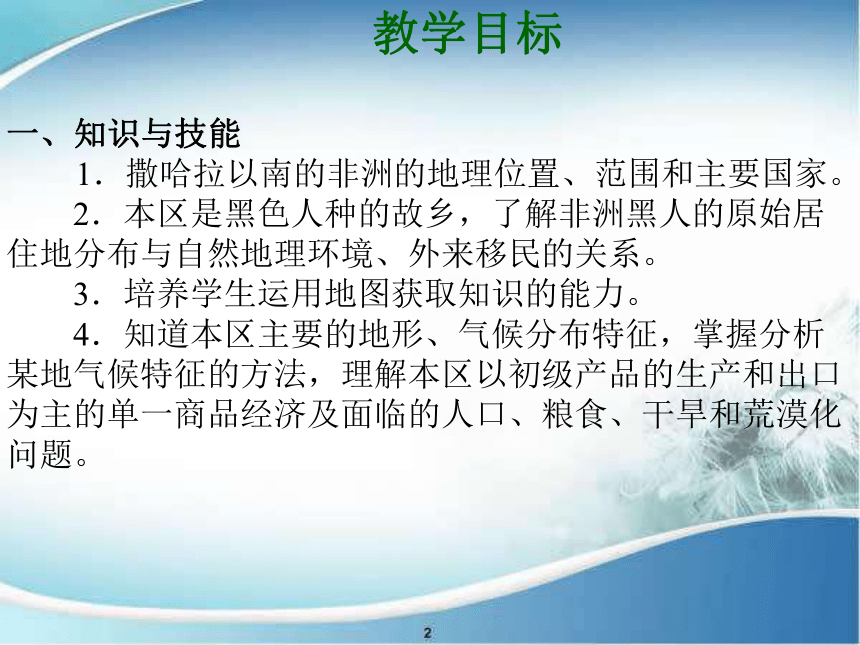 教学目标

一、知识与技能

1．撒哈拉以南的非洲的地理位置、范围和主要国家。

2．本区是黑色人种的故乡，了解非洲黑人的原始居住地分布与自然地理环境、外来移民的关系。

3．培养学生运用地图获取知识的能力。

4．知道本区主要的地形、气候分布特征，掌握分析某地气候特征的方法，理解本区以初级产品的生产和出口为主的单一商品经济及面临的人口、粮食、干旱和荒漠化问题。

2